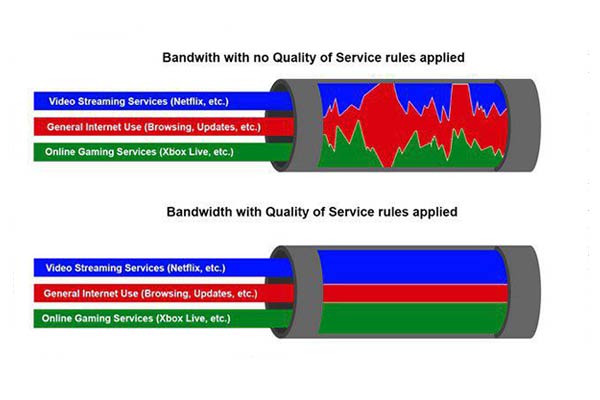 Bandwith with no Quality of Service rules applied

Video Streaming Services (Netflix, etc.)
General Internet Use (Browsing, Updates, etc.)
Online Gaming Services (Xbox Live, etc.)

Bandwidth with Quality of Service rules applied

Video Streaming Services (Netflix, etc.)
General Internet Use (Browsing, Updates, etc.)
Online Gaming Services (Xbox Live, etc.)